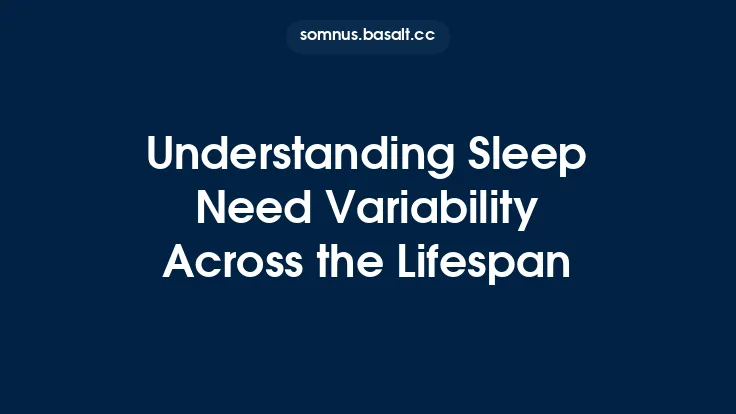 somnus.basalt.cc

Understanding Sleep Need Variability Across the Lifespan